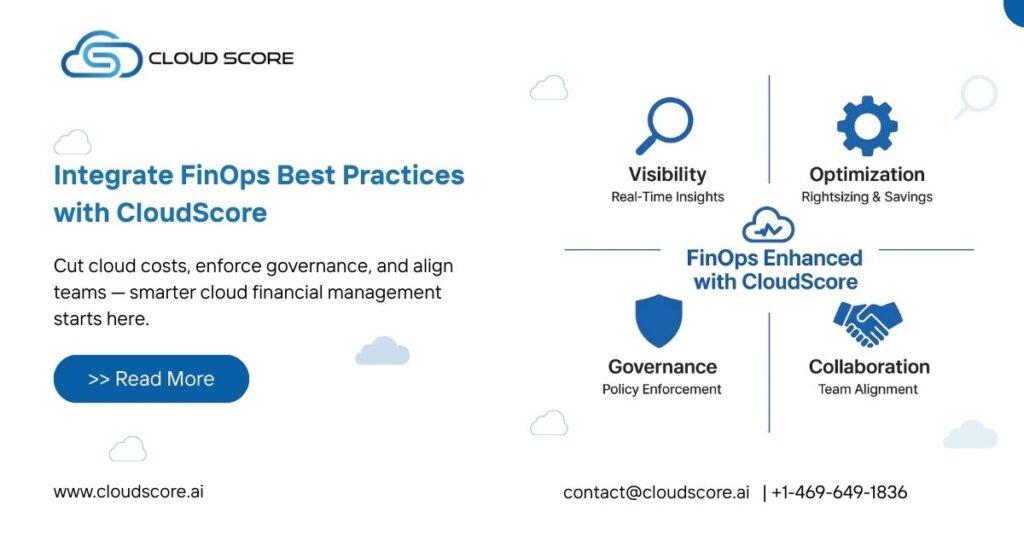 CLOUD SCORE

Integrate FinOps Best Practices with CloudScore

Cut cloud costs, enforce governance, and align teams — smarter cloud financial management starts here.

>> Read More

Visibility
Real-Time Insights

Optimization
Rightsizing & Savings

FinOps Enhanced with CloudScore

Governance
Policy Enforcement

Collaboration
Team Alignment

www.cloudscore.ai

contact@cloudscore.ai | +1-469-649-1836